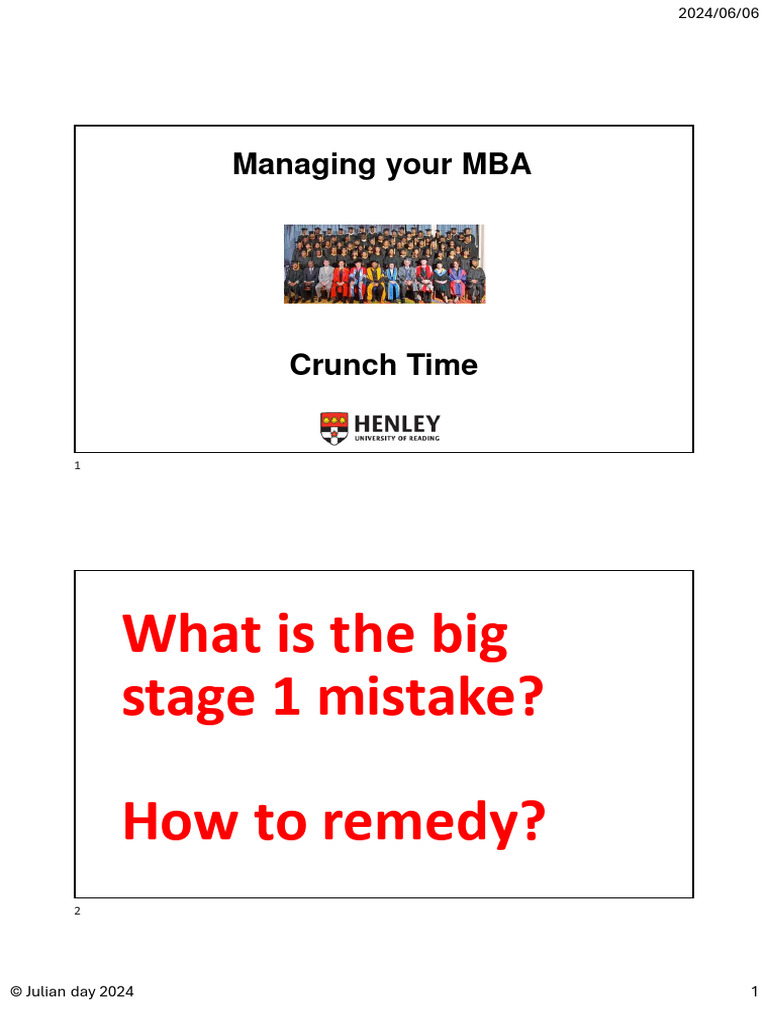 2024/06/06

Managing your MBA

Crunch Time

HENLEY
UNIVERSITY OF READING

1

What is the big stage 1 mistake?

How to remedy?

2

© Julian day 2024

1